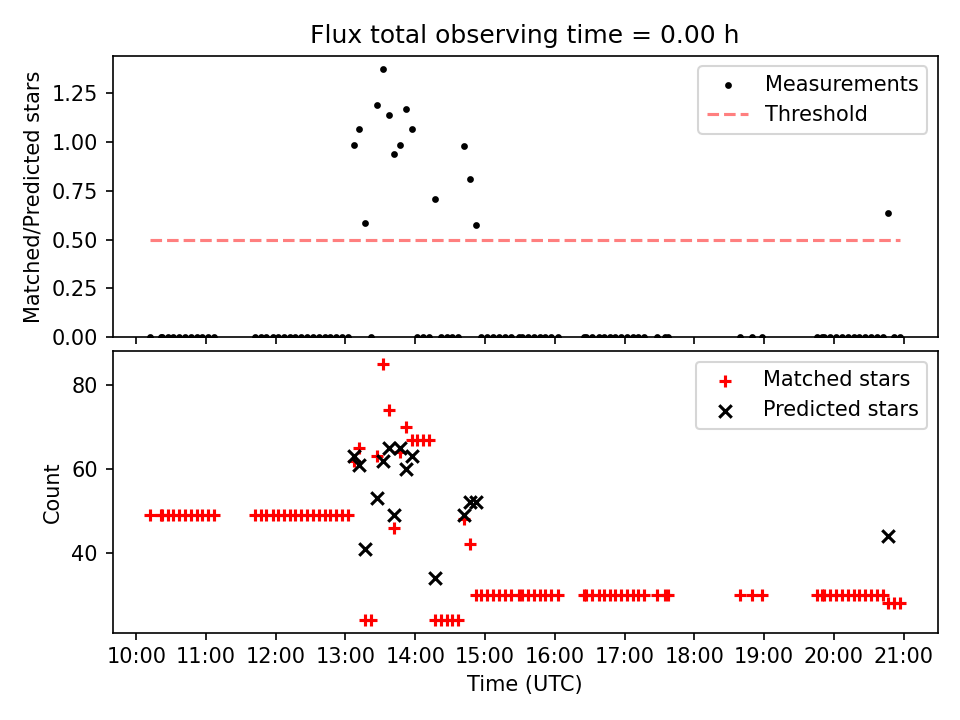 Flux total observing time = 0.00 h

Matched/Predicted stars

1.25
1.00
0.75
0.50
0.25
0.00

Measurements
Threshold

Count

80
60
40

Matched stars
Predicted stars

10:00 11:00 12:00 13:00 14:00 15:00 16:00 17:00 18:00 19:00 20:00 21:00

Time (UTC)